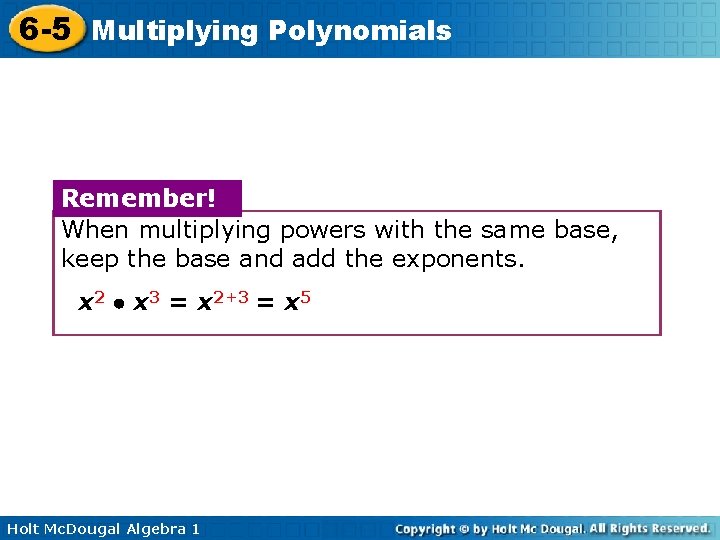 6-5 Multiplying Polynomials

Remember!

When multiplying powers with the same base, keep the base and add the exponents.

$x^2 \bullet x^3 = x^{2+3} = x^5$

Holt McDougal Algebra 1

Copyright © by Holt Mc Dougal. All Rights Reserved.